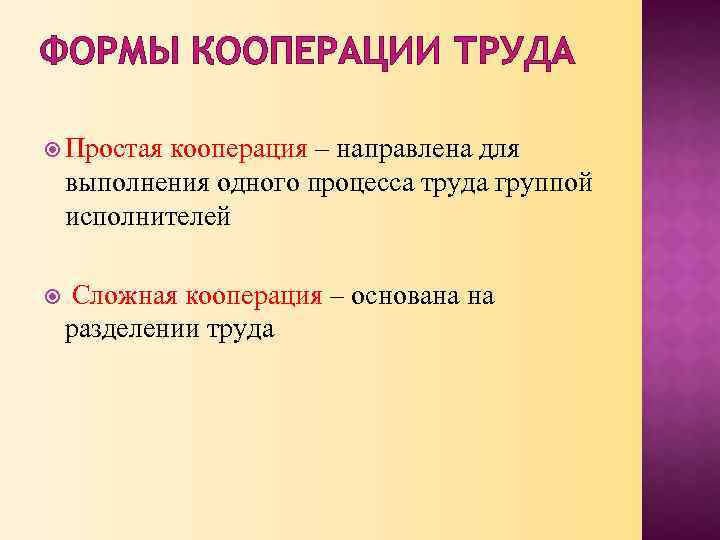 ФОРМЫ КООПЕРАЦИИ ТРУДА

Простая кооперация – направлена для выполнения одного процесса труда группой исполнителей

Сложная кооперация – основана на разделении труда